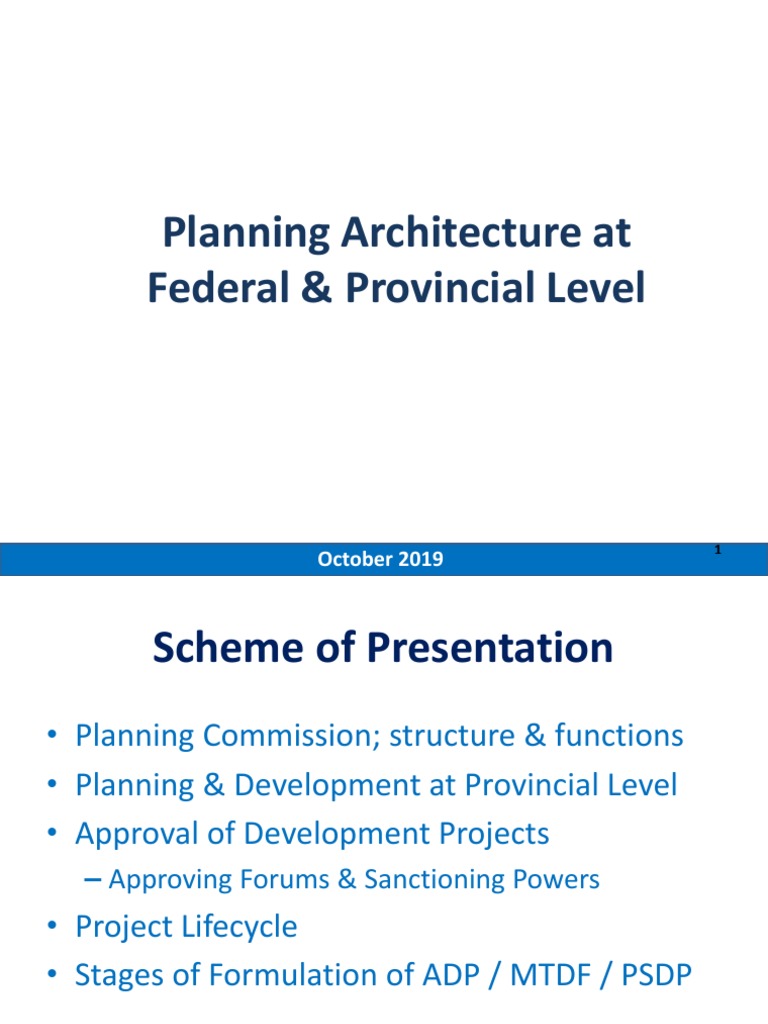 Planning Architecture at Federal & Provincial Level

October 2019

1

Scheme of Presentation

• Planning Commission; structure & functions
• Planning & Development at Provincial Level
• Approval of Development Projects
– Approving Forums & Sanctioning Powers
• Project Lifecycle
• Stages of Formulation of ADP / MTDF / PSDP